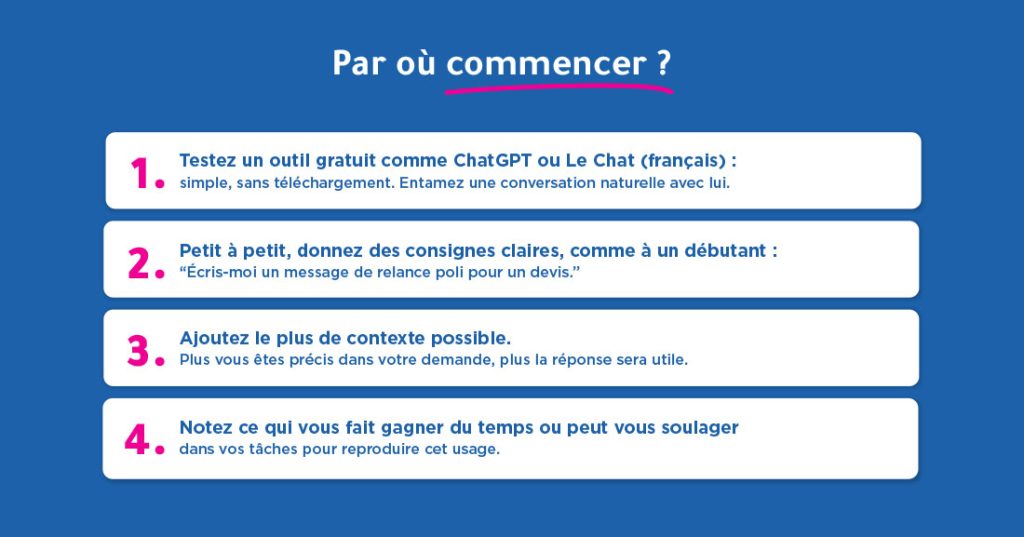 Par où commencer ?

1. Testez un outil gratuit comme ChatGPT ou Le Chat (français) : simple, sans téléchargement. Entamez une conversation naturelle avec lui.

2. Petit à petit, donnez des consignes claires, comme à un débutant : “Écris-moi un message de relance poli pour un devis.”

3. Ajoutez le plus de contexte possible. Plus vous êtes précis dans votre demande, plus la réponse sera utile.

4. Notez ce qui vous fait gagner du temps ou peut vous soulager dans vos tâches pour reproduire cet usage.